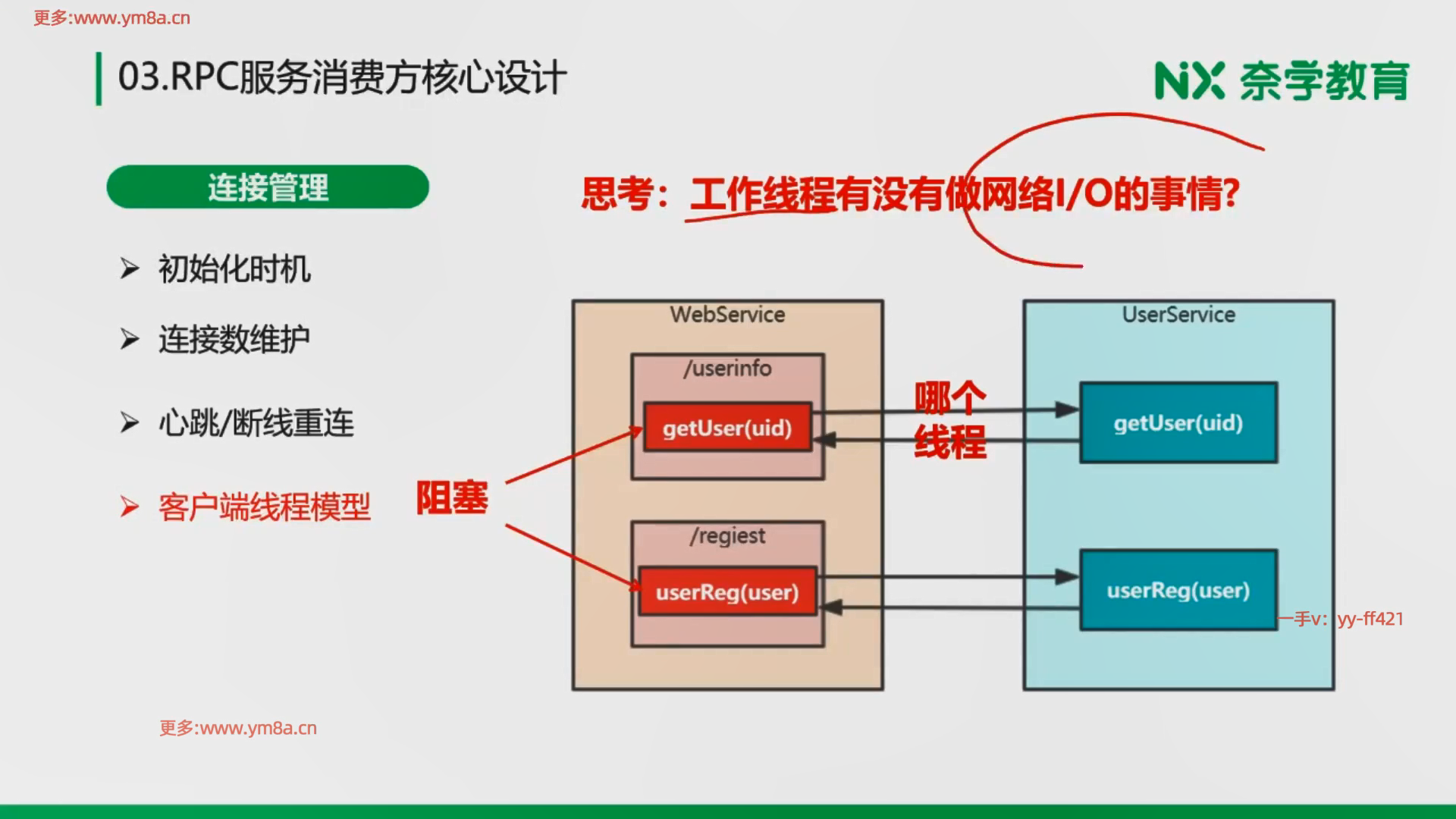 更多:www.ym8a.cn

03.RPC服务消费方核心设计

NX 奈学教育

连接管理

思考：工作线程有没有做网络I/O的事情?

➢ 初始化时机

➢ 连接数维护

➢ 心跳/断线重连

➢ 客户端线程模型

阻塞

WebService

/userinfo

getUser(uid)

/regiest

userReg(user)

哪个线程

UserService

getUser(uid)

userReg(user)

一手v：yy-ff421

更多:www.ym8a.cn